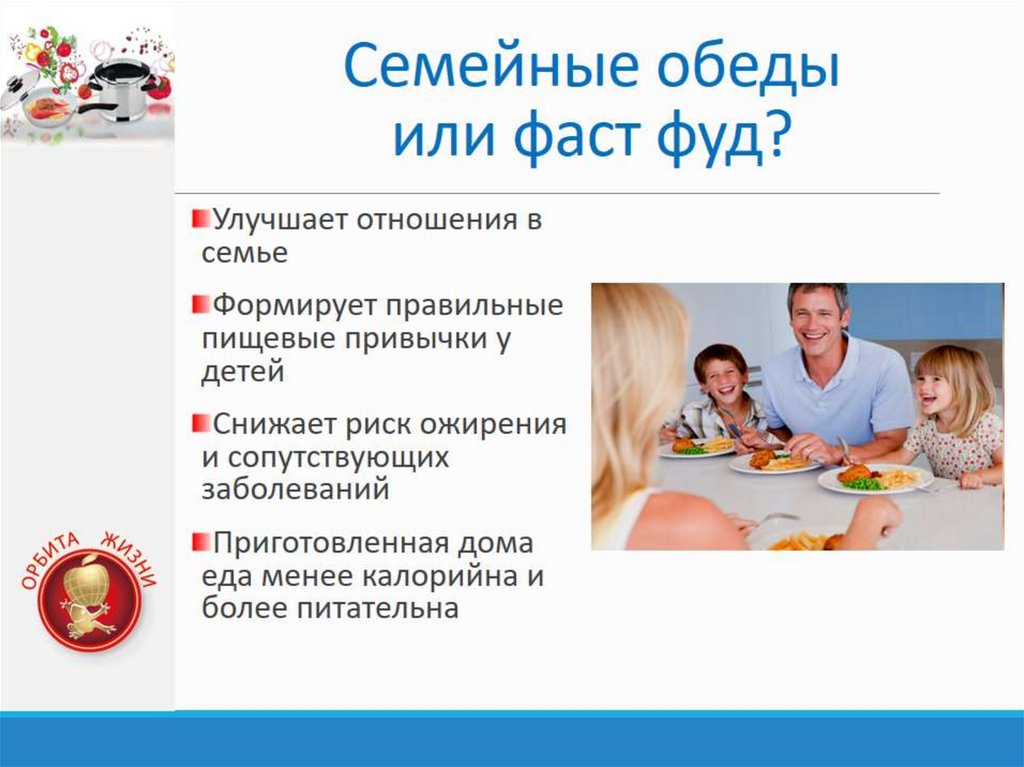 Семейные обеды или фаст фуд?

Улучшает отношения в семье

Формирует правильные пищевые привычки у детей

Снижает риск ожирения и сопутствующих заболеваний

Приготовленная дома еда менее калорийна и более питательна

ОРБИТА ЖИЗНИ